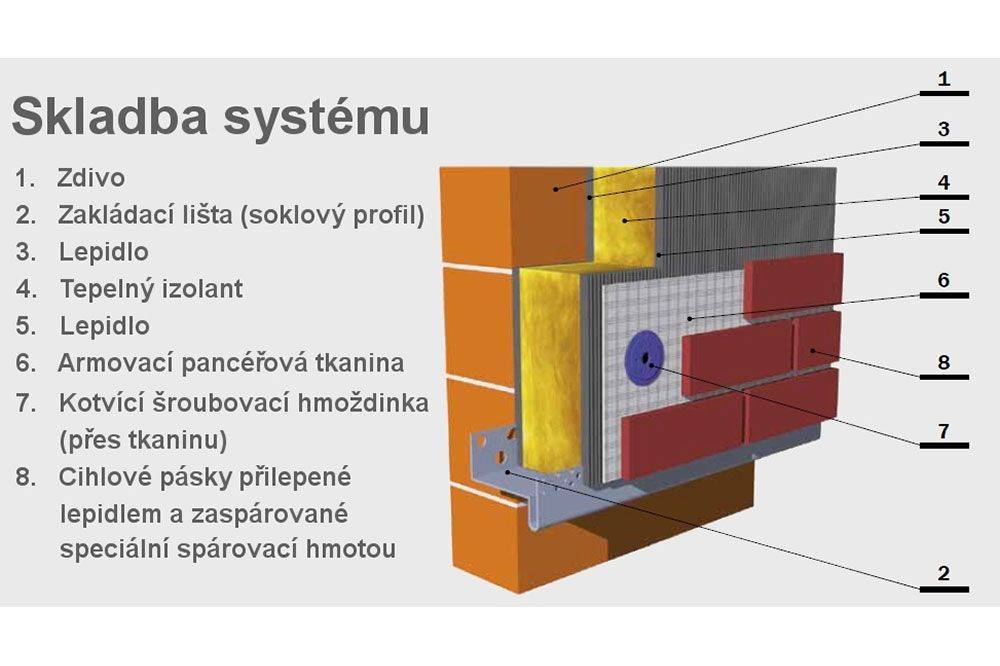 Skladba systému

1. Zdivo
2. Zakládací lišta (soklový profil)
3. Lepidlo
4. Tepelný izolant
5. Lepidlo
6. Armovací pancéřová tkanina
7. Kotvící šroubovací hmoždinka (přes tkaninu)
8. Cihlové pásky přilepené lepidlem a zaspárované speciální spárovací hmotou

1
3
4
5
6
8
7
2